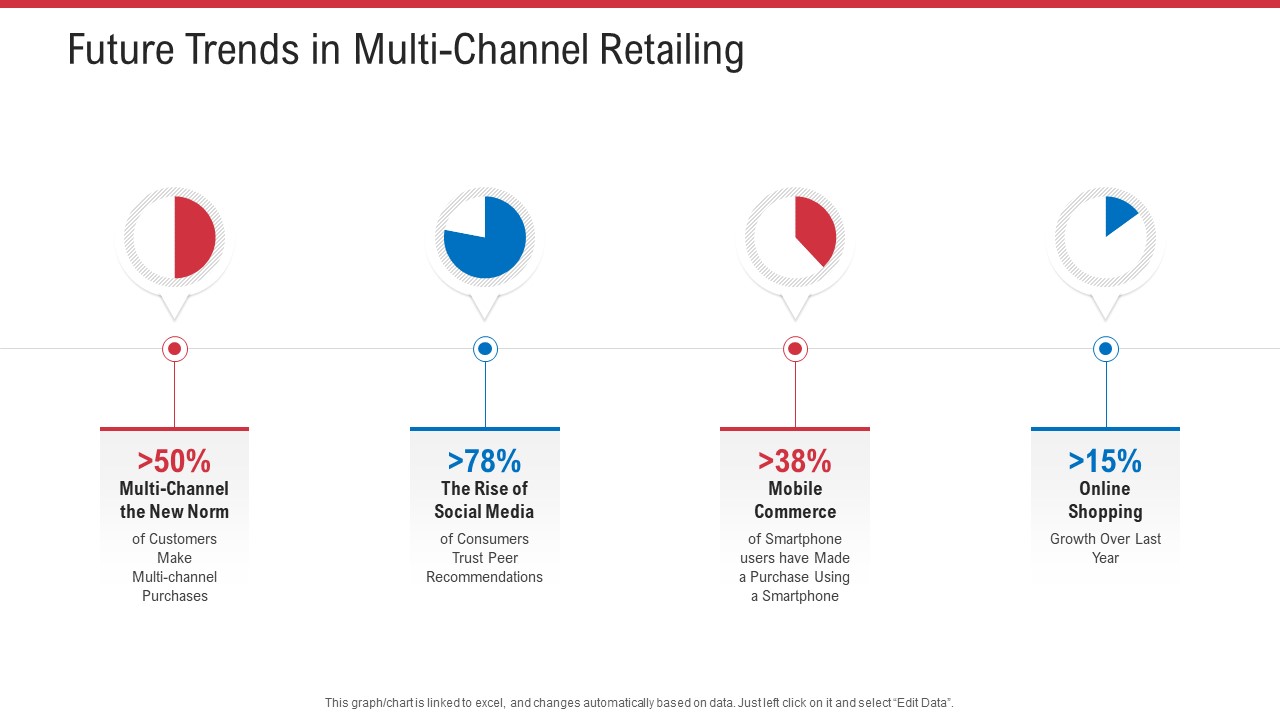 Future Trends in Multi-Channel Retailing

>50%
Multi-Channel the New Norm
of Customers Make Multi-channel Purchases

>78%
The Rise of Social Media
of Consumers Trust Peer Recommendations

>38%
Mobile Commerce
of Smartphone users have Made a Purchase Using a Smartphone

>15%
Online Shopping
Growth Over Last Year

This graph/chart is linked to excel, and changes automatically based on data. Just left click on it and select "Edit Data".